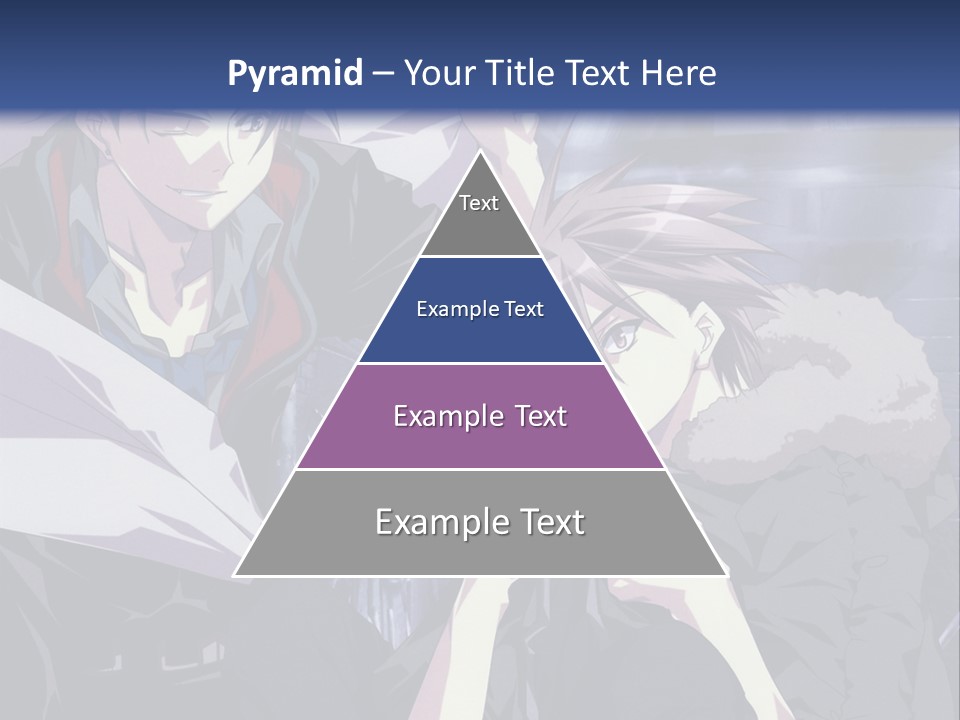 Pyramid – Your Title Text Here

Text

Example Text

Example Text

Example Text